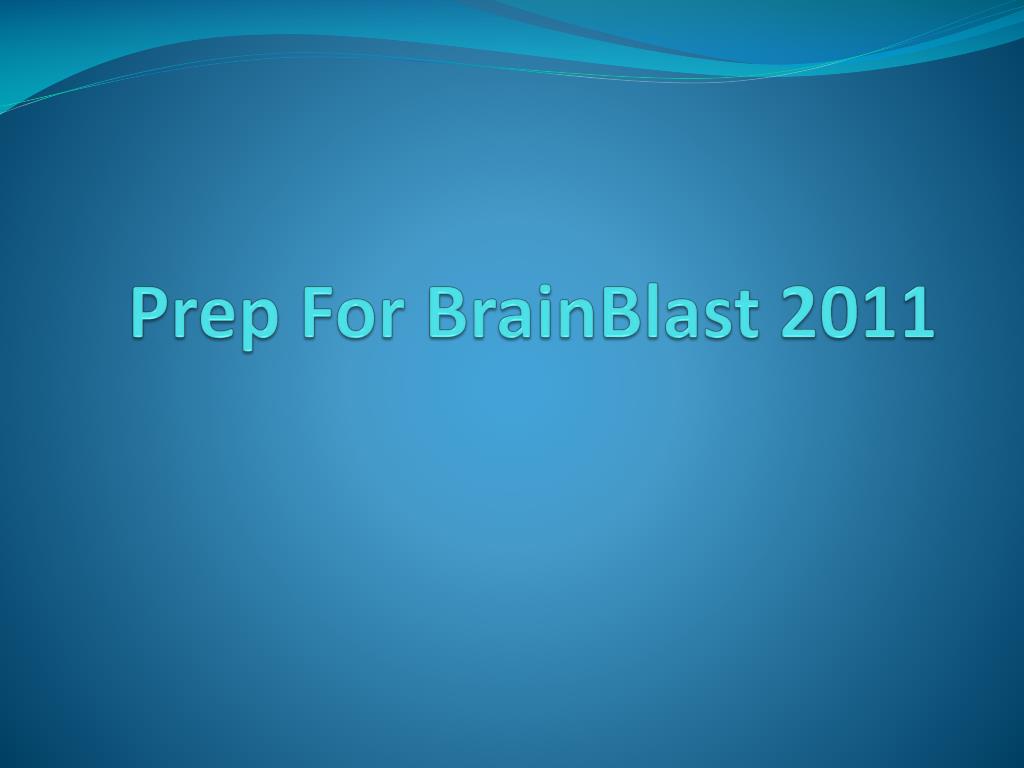 Prep For BrainBlast 2011